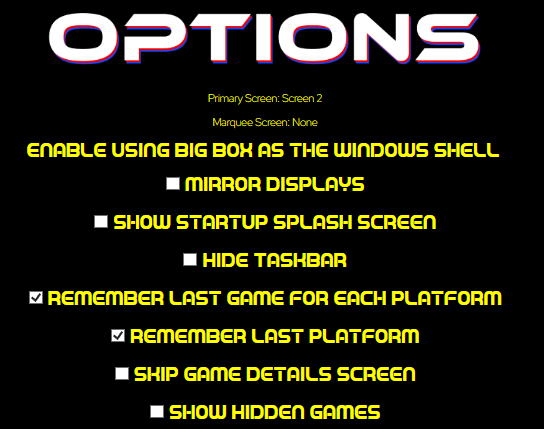 OPTIONS

Primary Screen: Screen 2

Marquee Screen: None

ENABLE USING BIG BOX AS THE WINDOWS SHELL

MIRROR DISPLAYS

SHOW STARTUP SPLASH SCREEN

HIDE TASKBAR

REMEMBER LAST GAME FOR EACH PLATFORM

REMEMBER LAST PLATFORM

SKIP GAME DETAILS SCREEN

SHOW HIDDEN GAMES